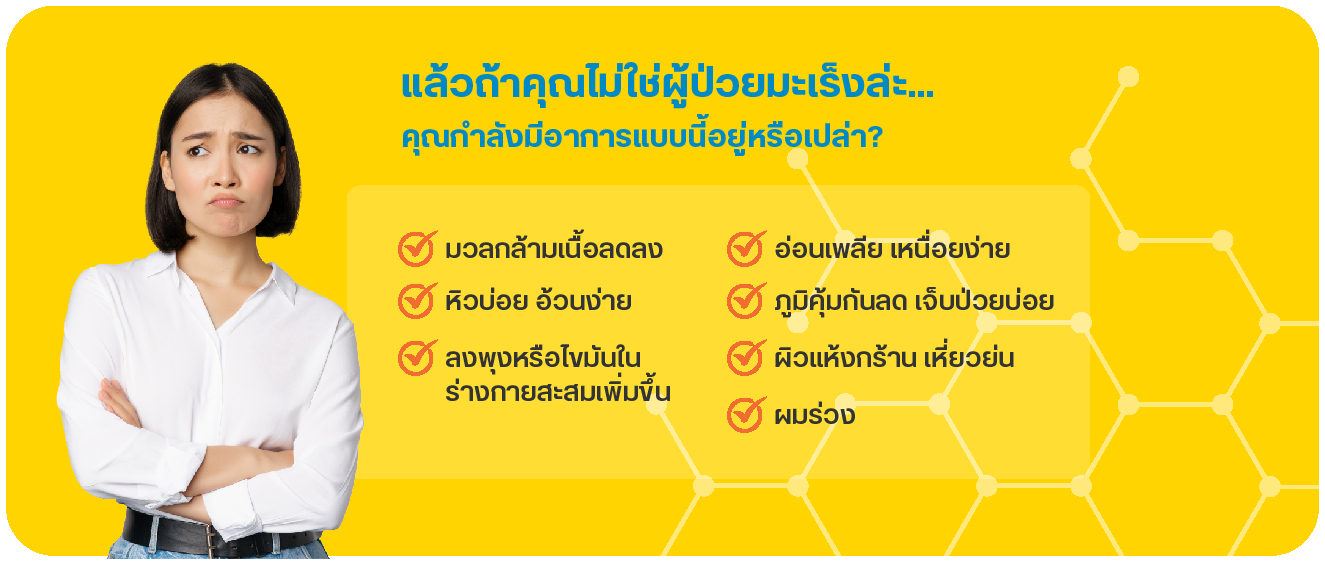 แล้วถ้าคุณไม่ใช่ผู้ป่วยมะเร็งล่ะ...
คุณกำลังมีอาการแบบนี้อยู่หรือเปล่า?

มวลกล้ามเนื้อลดลง

หิวบ่อย อ้วนง่าย

ลงพุงหรือไขมันในร่างกายสะสมเพิ่มขึ้น

อ่อนเพลีย เหนื่อยง่าย

ภูมิคุ้มกันลด เจ็บป่วยบ่อย

ผิวแห้งกร้าน เหี่ยวย่น

ผมร่วง